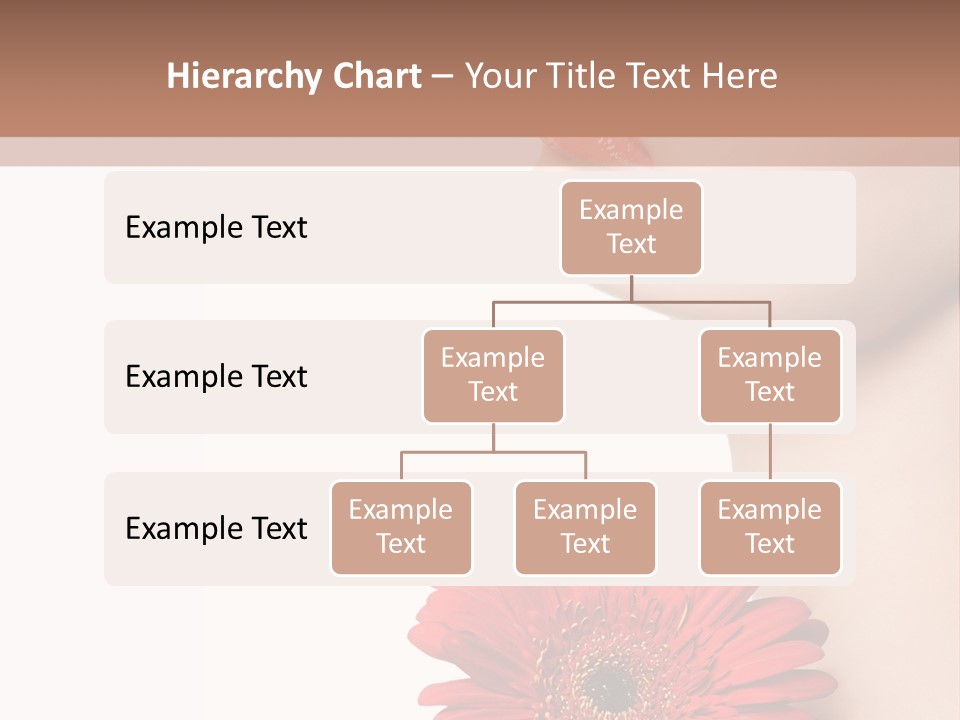 Hierarchy Chart – Your Title Text Here

Example Text

Example Text

Example Text

Example Text

Example Text

Example Text

Example Text

Example Text

Example Text